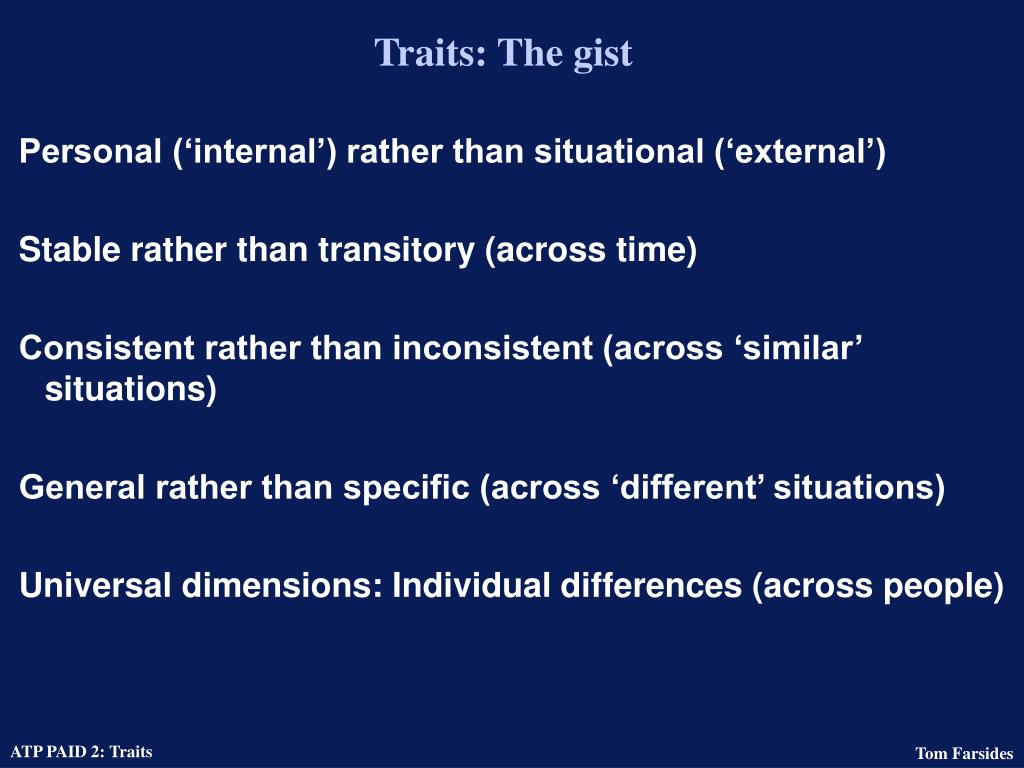 Traits: The gist

Personal (‘internal’) rather than situational (‘external’)

Stable rather than transitory (across time)

Consistent rather than inconsistent (across ‘similar’ situations)

General rather than specific (across ‘different’ situations)

Universal dimensions: Individual differences (across people)

ATP PAID 2: Traits

Tom Farsides